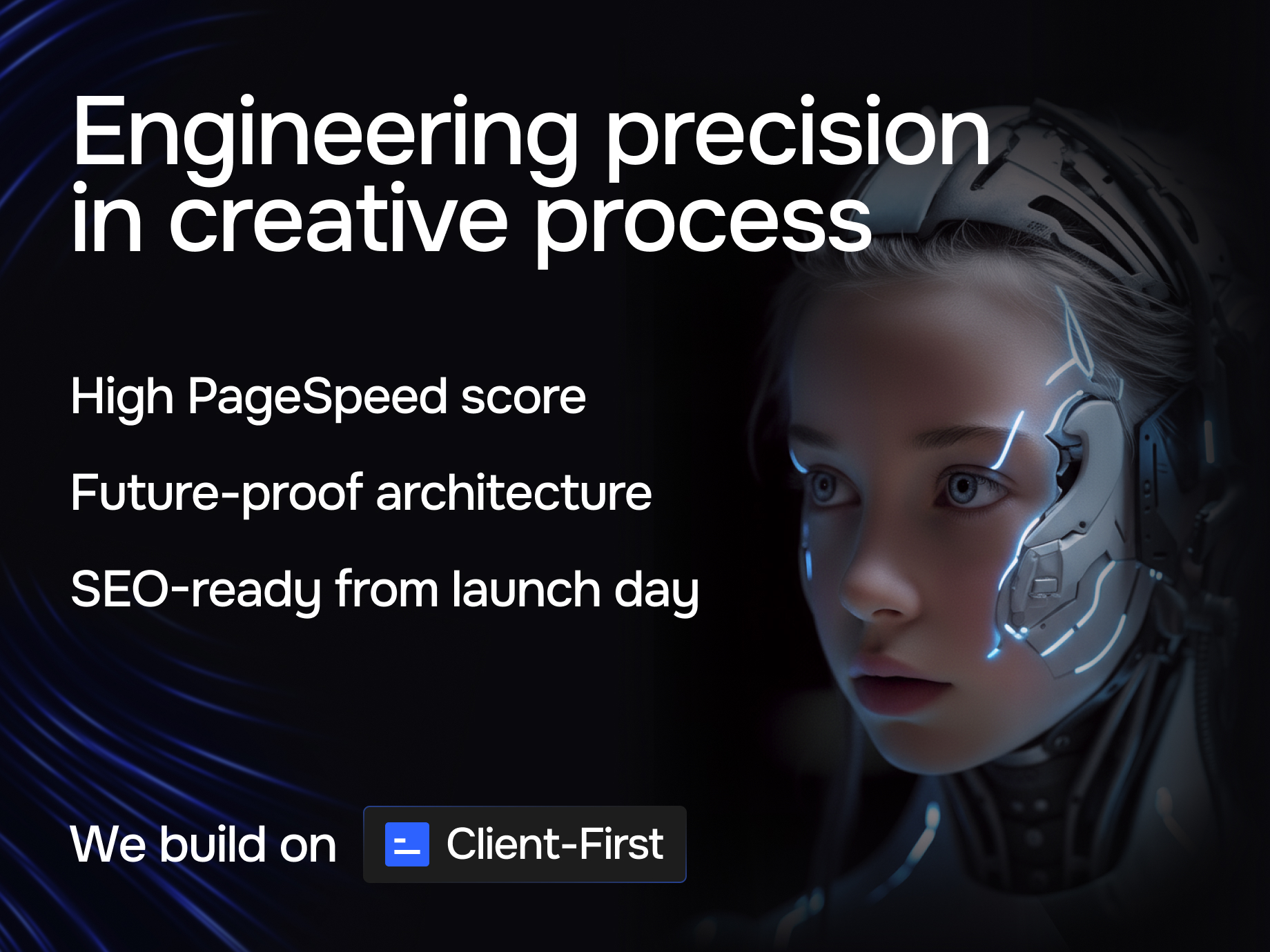 Engineering precision in creative process

High PageSpeed score

Future-proof architecture

SEO-ready from launch day

We build on Client-First